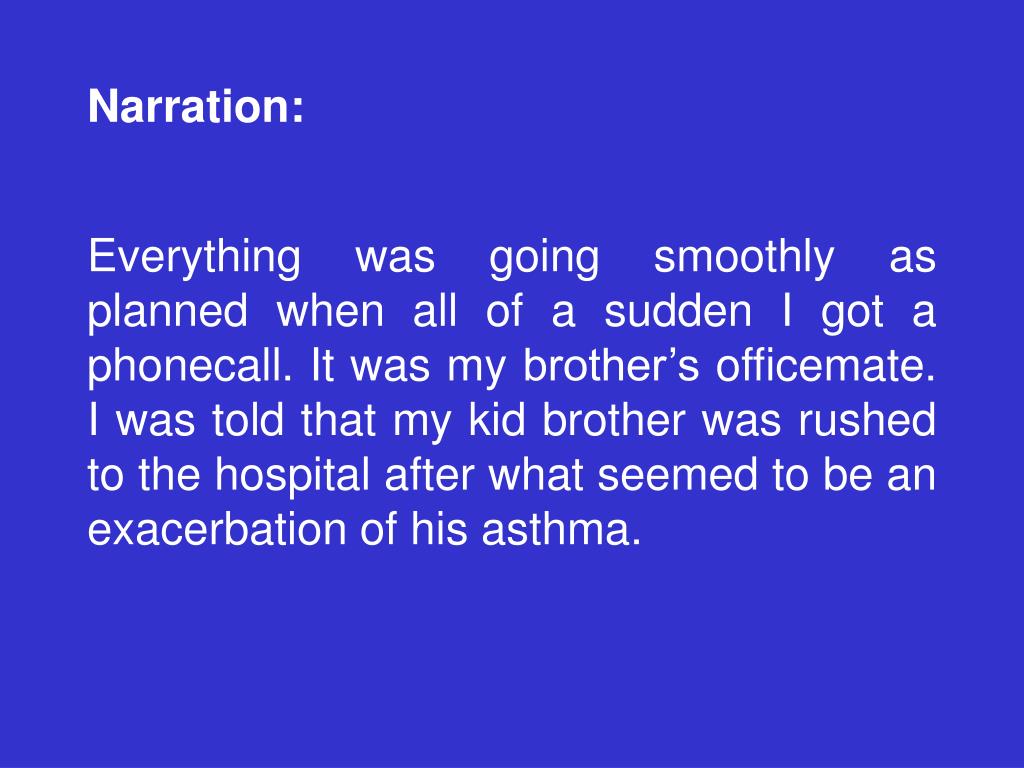 Narration:

Everything was going smoothly as planned when all of a sudden I got a phonecall. It was my brother’s officemate. I was told that my kid brother was rushed to the hospital after what seemed to be an exacerbation of his asthma.